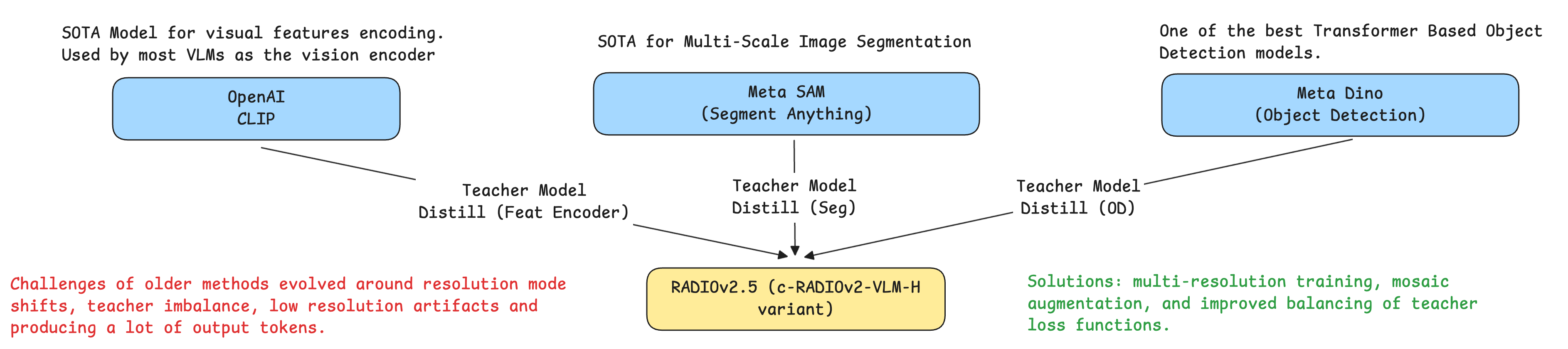 SOTA Model for visual features encoding. Used by most VLMs as the vision encoder

OpenAI
CLIP

SOTA for Multi-Scale Image Segmentation

Meta SAM
(Segment Anything)

One of the best Transformer Based Object Detection models.

Meta Dino
(Object Detection)

Teacher Model
Distill (Feat Encoder)

Teacher Model
Distill (Seg)

Teacher Model
Distill (OD)

Challenges of older methods evolved around resolution mode shifts, teacher imbalance, low resolution artifacts and producing a lot of output tokens.

RADIOv2.5 (c-RADIOv2-VLM-H variant)

Solutions: multi-resolution training, mosaic augmentation, and improved balancing of teacher loss functions.